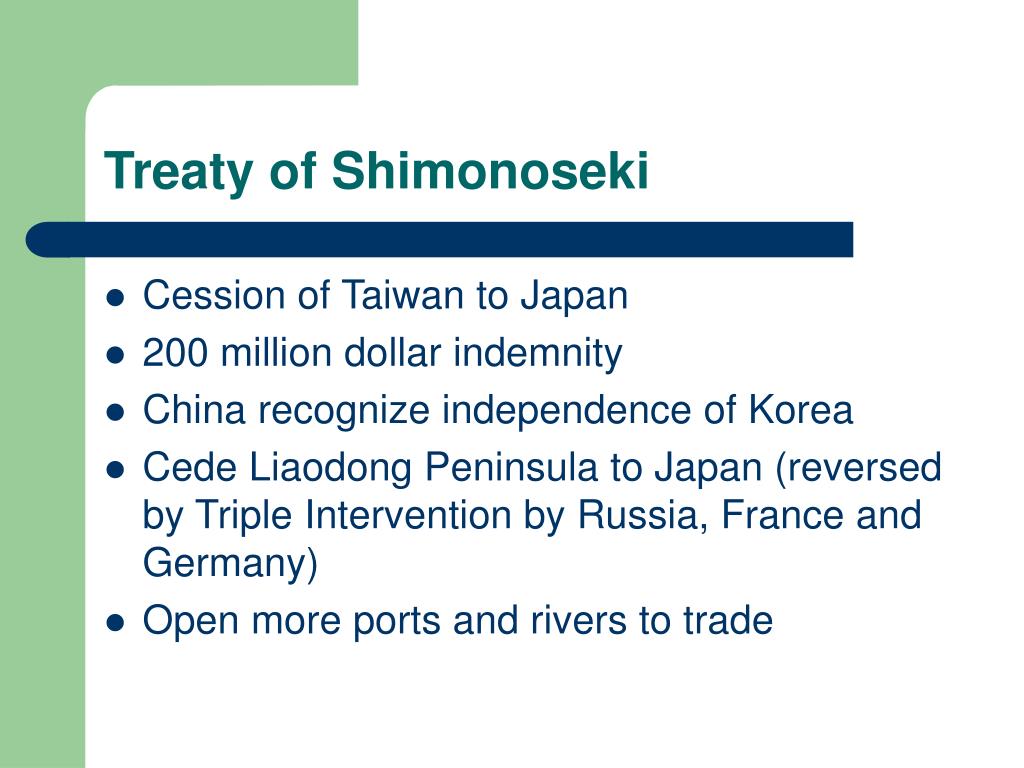 Treaty of Shimonoseki

- Cession of Taiwan to Japan
- 200 million dollar indemnity
- China recognize independence of Korea
- Cede Liaodong Peninsula to Japan (reversed by Triple Intervention by Russia, France and Germany)
- Open more ports and rivers to trade